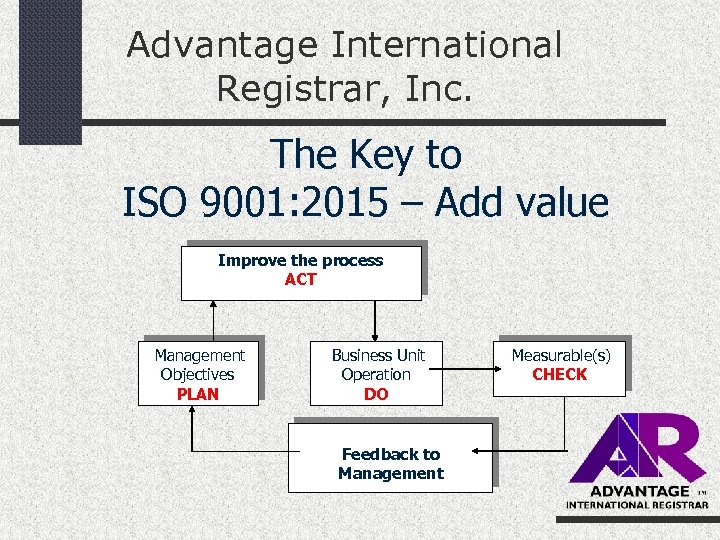 Advantage International Registrar, Inc.

The Key to
ISO 9001:2015 – Add value

Improve the process
ACT

Management Objectives
PLAN

Business Unit Operation
DO

Measurable(s)
CHECK

Feedback to Management

AR
ADVANTAGE ™
INTERNATIONAL REGISTRAR